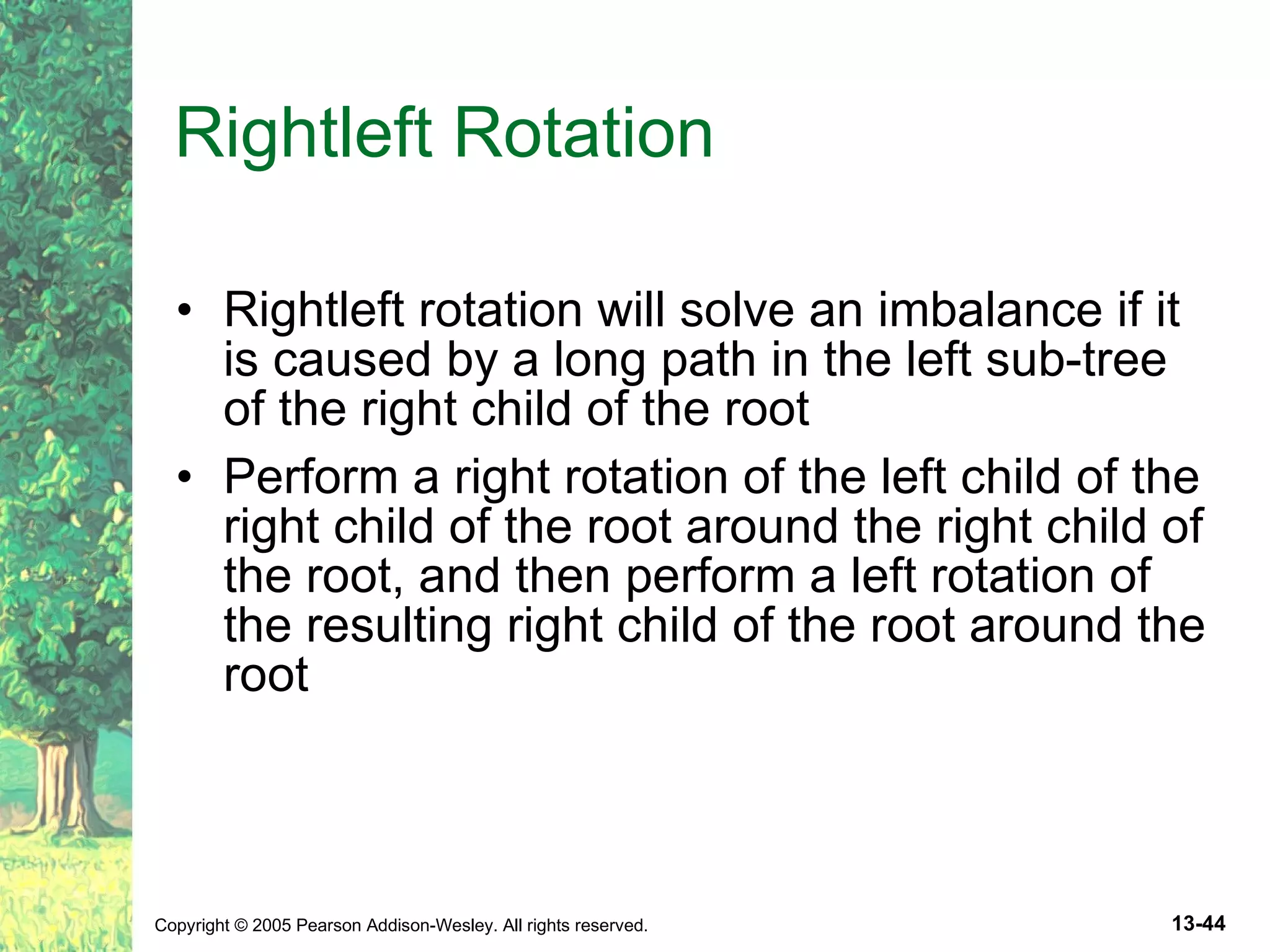 Rightleft Rotation

• Rightleft rotation will solve an imbalance if it is caused by a long path in the left sub-tree of the right child of the root

• Perform a right rotation of the left child of the right child of the root around the right child of the root, and then perform a left rotation of the resulting right child of the root around the root

Copyright © 2005 Pearson Addison-Wesley. All rights reserved.

13-44